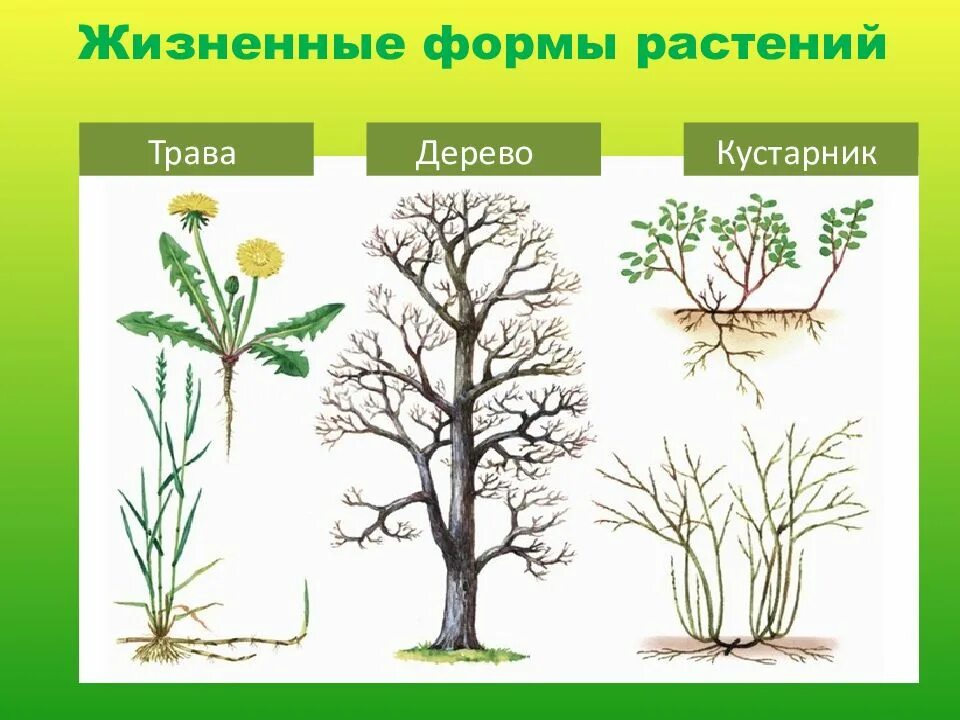 Жизненные формы растений

Трава

Дерево

Кустарник